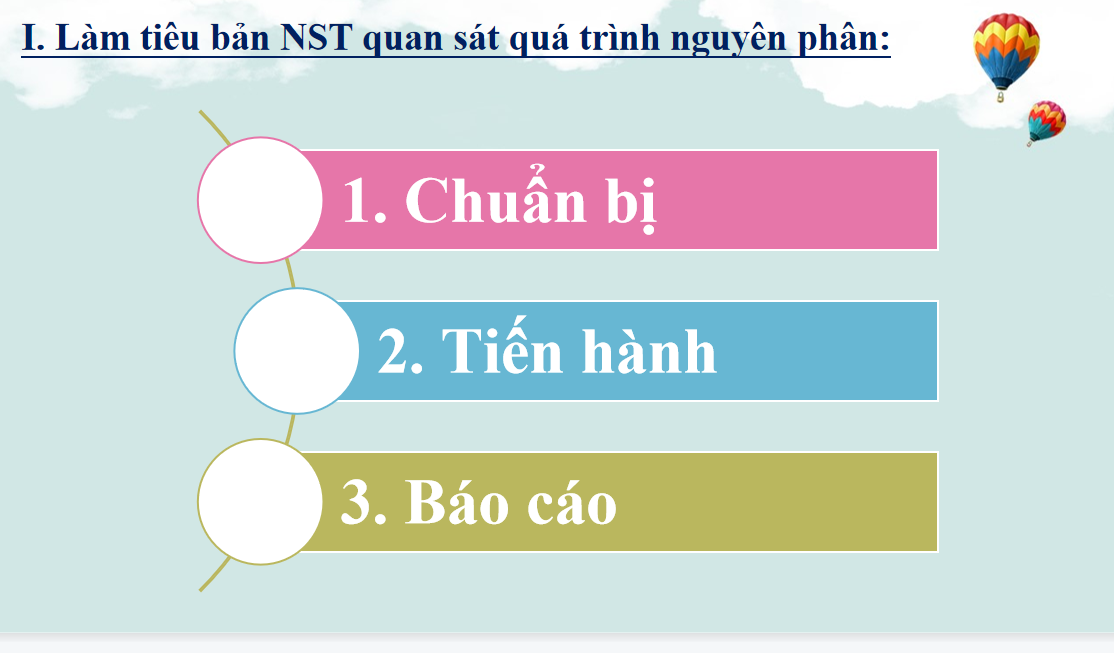 I. Làm tiêu bản NST quan sát quá trình nguyên phân:

1. Chuẩn bị

2. Tiến hành

3. Báo cáo